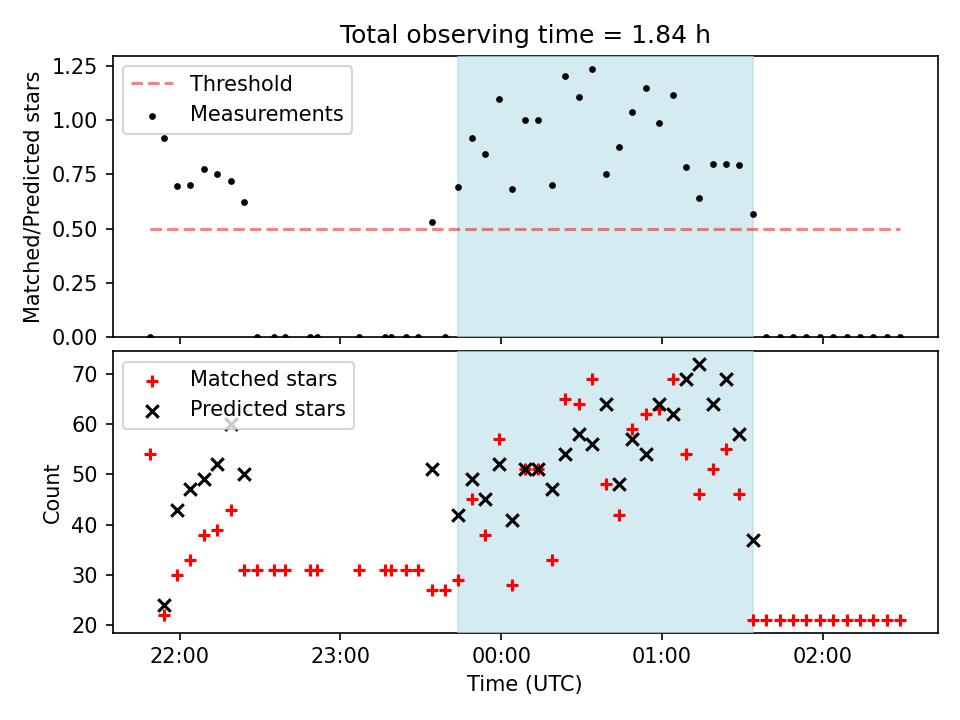 Total observing time = 1.84 h

Threshold
Measurements

Matched/Predicted stars

1.25
1.00
0.75
0.50
0.25
0.00

Matched stars
Predicted stars

Count

70
60
50
40
30
20

22:00
23:00
00:00
01:00
02:00

Time (UTC)